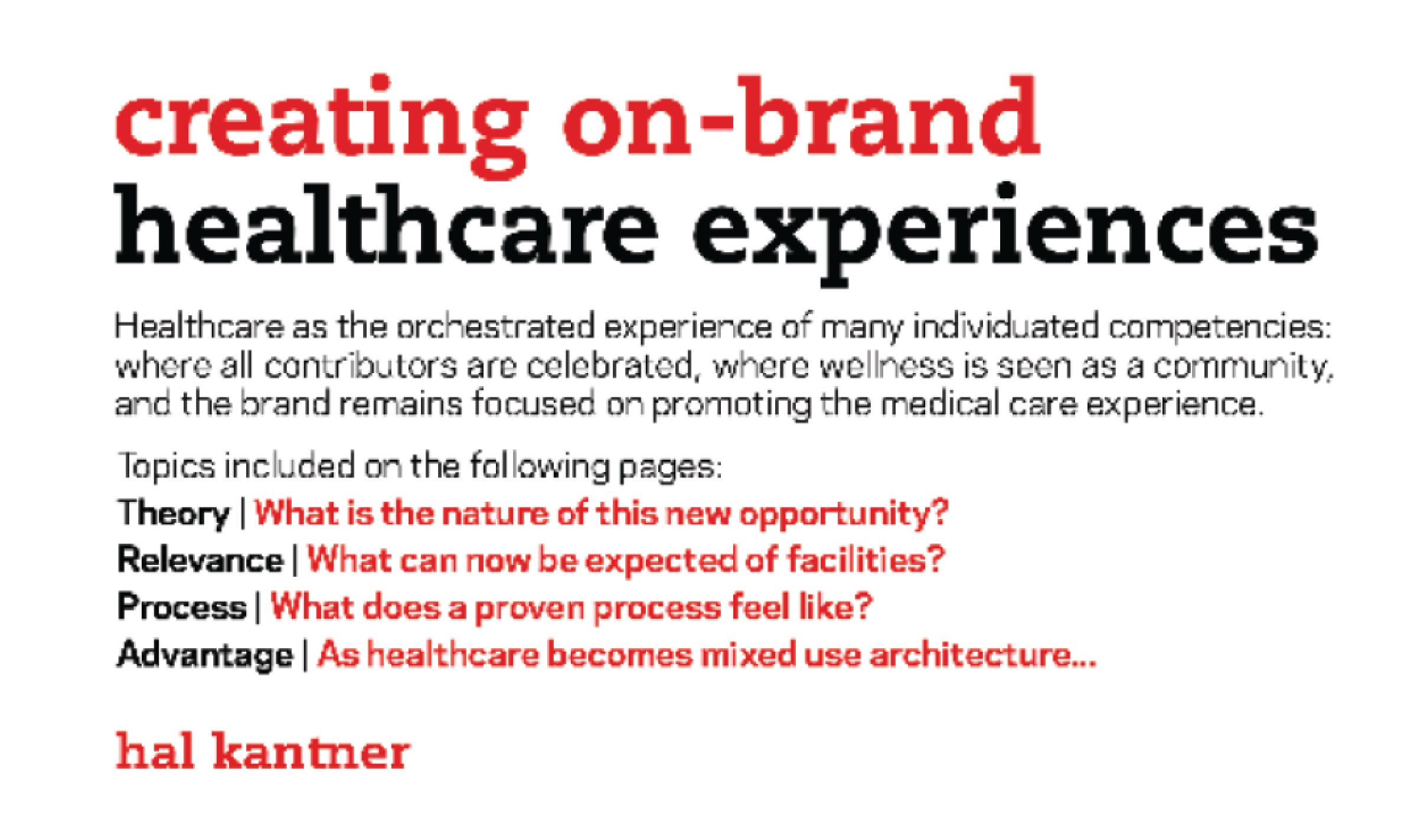 creating on-brand healthcare experiences

Healthcare as the orchestrated experience of many individuated competencies: where all contributors are celebrated, where wellness is seen as a community, and the brand remains focused on promoting the medical care experience.

Topics included on the following pages:

Theory | What is the nature of this new opportunity?

Relevance | What can now be expected of facilities?

Process | What does a proven process feel like?

Advantage | As healthcare becomes mixed use architecture...

hal kantner